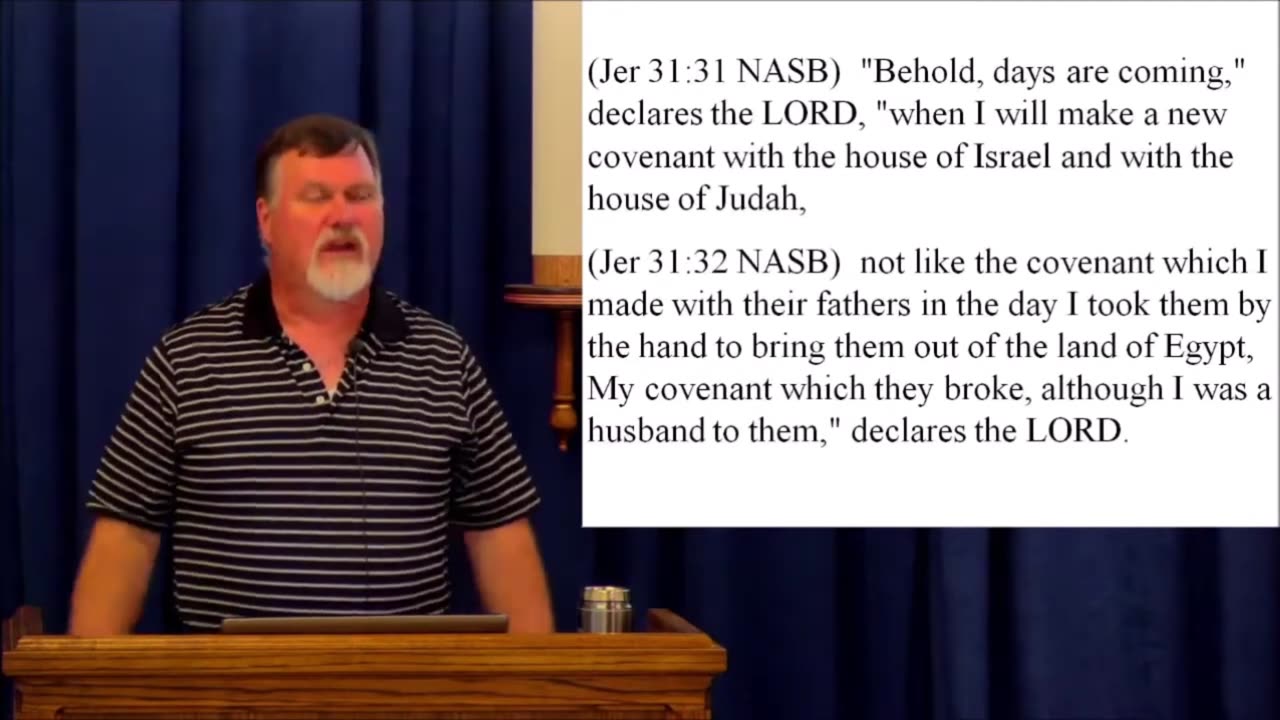 (Jer 31:31 NASB) "Behold, days are coming," declares the LORD, "when I will make a new covenant with the house of Israel and with the house of Judah,

(Jer 31:32 NASB) not like the covenant which I made with their fathers in the day I took them by the hand to bring them out of the land of Egypt, My covenant which they broke, although I was a husband to them," declares the LORD.